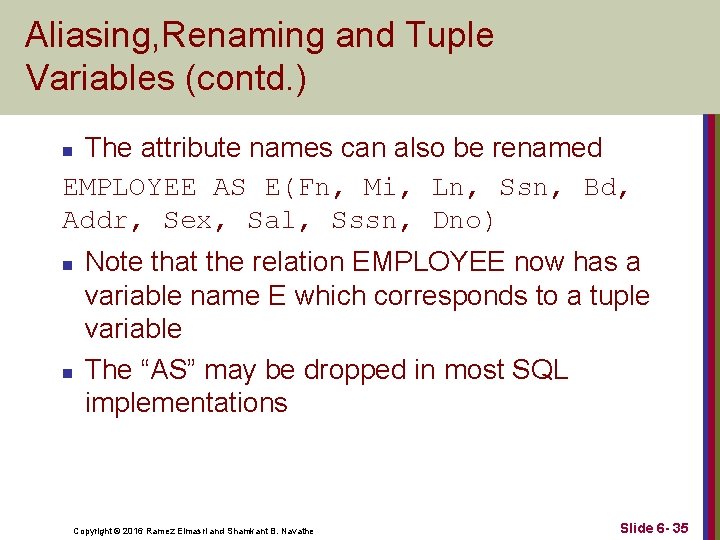 Aliasing,Renaming and Tuple Variables (contd.)

The attribute names can also be renamed

EMPLOYEE AS E(Fn, Mi, Ln, Ssn, Bd, Addr, Sex, Sal, Sssn, Dno)

Note that the relation EMPLOYEE now has a variable name E which corresponds to a tuple variable

The “AS” may be dropped in most SQL implementations

Copyright © 2016 Ramez Elmasri and Shamkant B. Navathe

Slide 6- 35